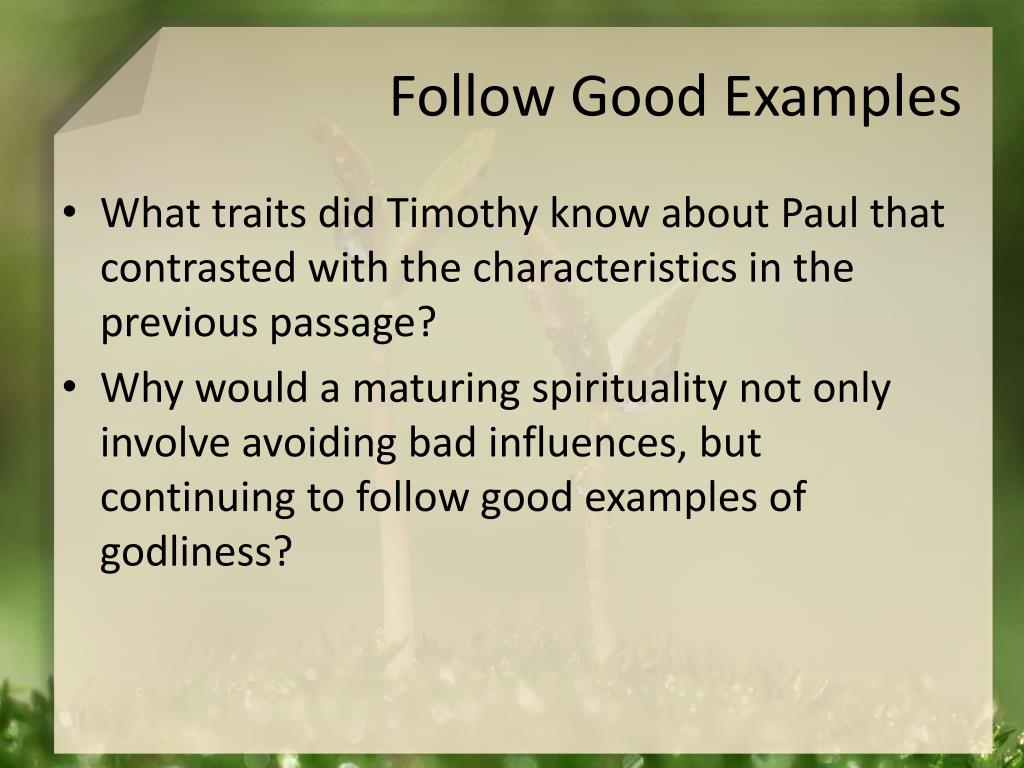 Follow Good Examples

• What traits did Timothy know about Paul that contrasted with the characteristics in the previous passage?
• Why would a maturing spirituality not only involve avoiding bad influences, but continuing to follow good examples of godliness?